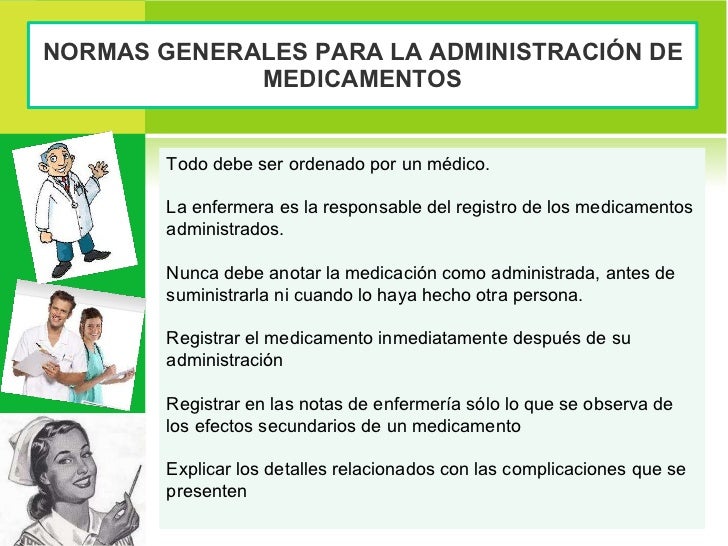 NORMAS GENERALES PARA LA ADMINISTRACIÓN DE MEDICAMENTOS

Todo debe ser ordenado por un médico.

La enfermera es la responsable del registro de los medicamentos administrados.

Nunca debe anotar la medicación como administrada, antes de suministrarla ni cuando lo haya hecho otra persona.

Registrar el medicamento inmediatamente después de su administración

Registrar en las notas de enfermería sólo lo que se observa de los efectos secundarios de un medicamento

Explicar los detalles relacionados con las complicaciones que se presenten